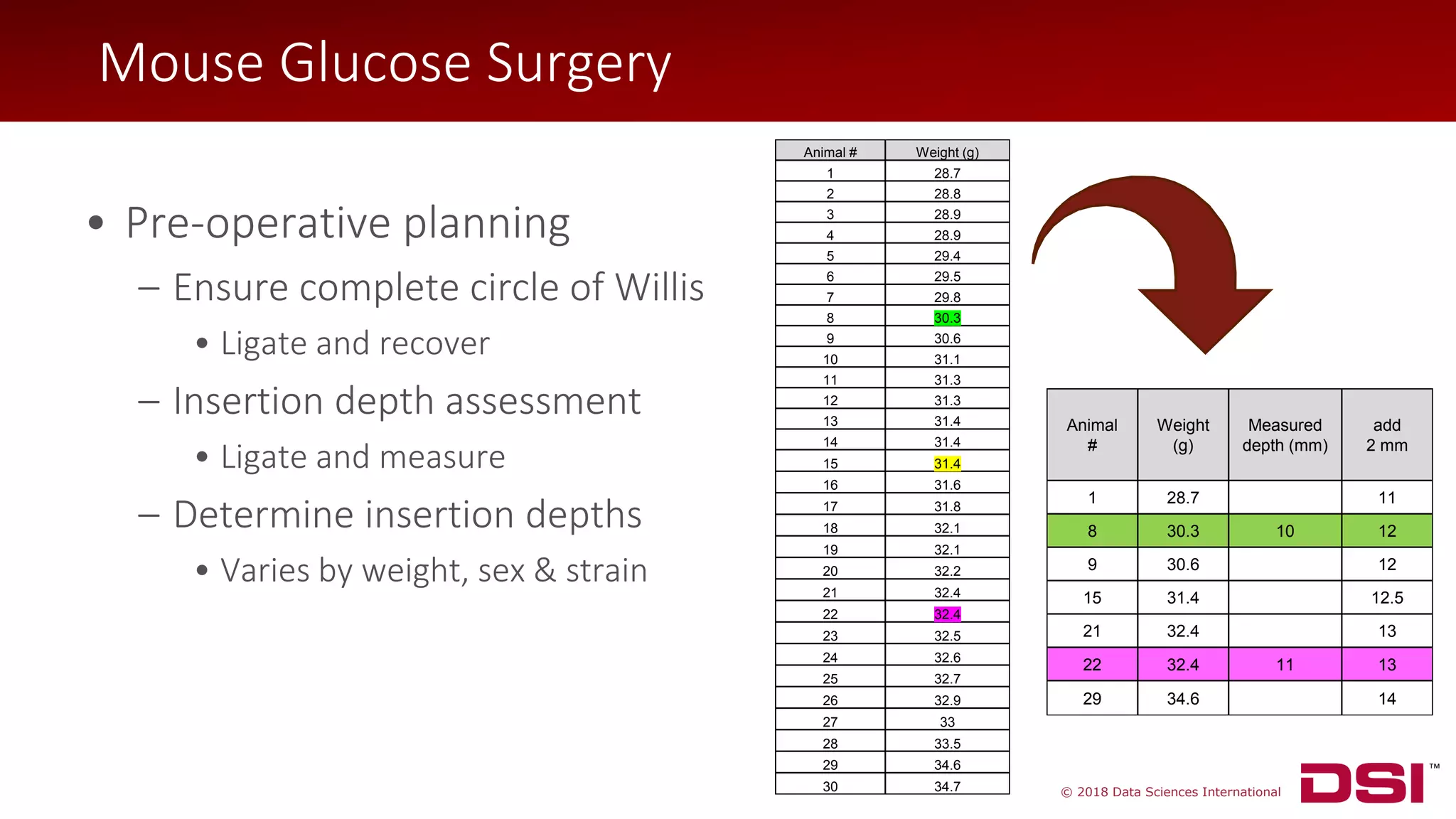 Mouse Glucose Surgery

• Pre-operative planning
– Ensure complete circle of Willis
• Ligate and recover
– Insertion depth assessment
• Ligate and measure
– Determine insertion depths
• Varies by weight, sex & strain

| Animal # | Weight (g) |
|---|---|
| 1 | 28.7 |
| 2 | 28.8 |
| 3 | 28.9 |
| 4 | 28.9 |
| 5 | 29.4 |
| 6 | 29.5 |
| 7 | 29.8 |
| 8 | 30.3 |
| 9 | 30.6 |
| 10 | 31.1 |
| 11 | 31.3 |
| 12 | 31.3 |
| 13 | 31.4 |
| 14 | 31.4 |
| 15 | 31.4 |
| 16 | 31.6 |
| 17 | 31.8 |
| 18 | 32.1 |
| 19 | 32.1 |
| 20 | 32.2 |
| 21 | 32.4 |
| 22 | 32.4 |
| 23 | 32.5 |
| 24 | 32.6 |
| 25 | 32.7 |
| 26 | 32.9 |
| 27 | 33 |
| 28 | 33.5 |
| 29 | 34.6 |
| 30 | 34.7 |

| Animal # | Weight (g) | Measured depth (mm) | add 2 mm |
|---|---|---|---|
| 1 | 28.7 | | 11 |
| 8 | 30.3 | 10 | 12 |
| 9 | 30.6 | | 12 |
| 15 | 31.4 | | 12.5 |
| 21 | 32.4 | | 13 |
| 22 | 32.4 | 11 | 13 |
| 29 | 34.6 | | 14 |

© 2018 Data Sciences International

DSI™